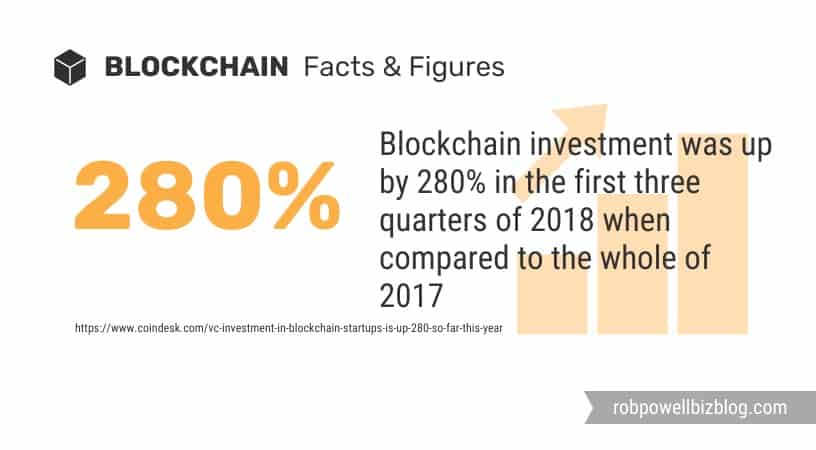 BLOCKCHAIN Facts & Figures

280%

Blockchain investment was up by 280% in the first three quarters of 2018 when compared to the whole of 2017

https://www.coindesk.com/vc-investment-in-blockchain-startups-is-up-280-so-far-this-year

robpowellbizblog.com